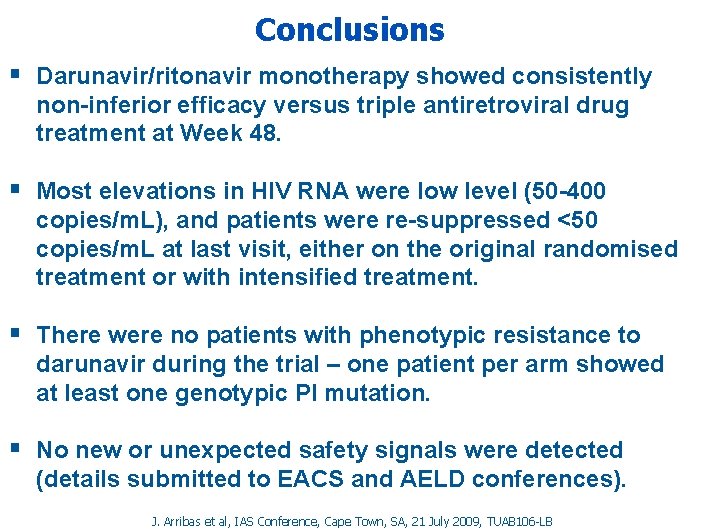 Conclusions

▪ Darunavir/ritonavir monotherapy showed consistently non-inferior efficacy versus triple antiretroviral drug treatment at Week 48.

▪ Most elevations in HIV RNA were low level (50-400 copies/mL), and patients were re-suppressed <50 copies/mL at last visit, either on the original randomised treatment or with intensified treatment.

▪ There were no patients with phenotypic resistance to darunavir during the trial – one patient per arm showed at least one genotypic PI mutation.

▪ No new or unexpected safety signals were detected (details submitted to EACS and AELD conferences).

J. Arribas et al, IAS Conference, Cape Town, SA, 21 July 2009, TUAB106-LB